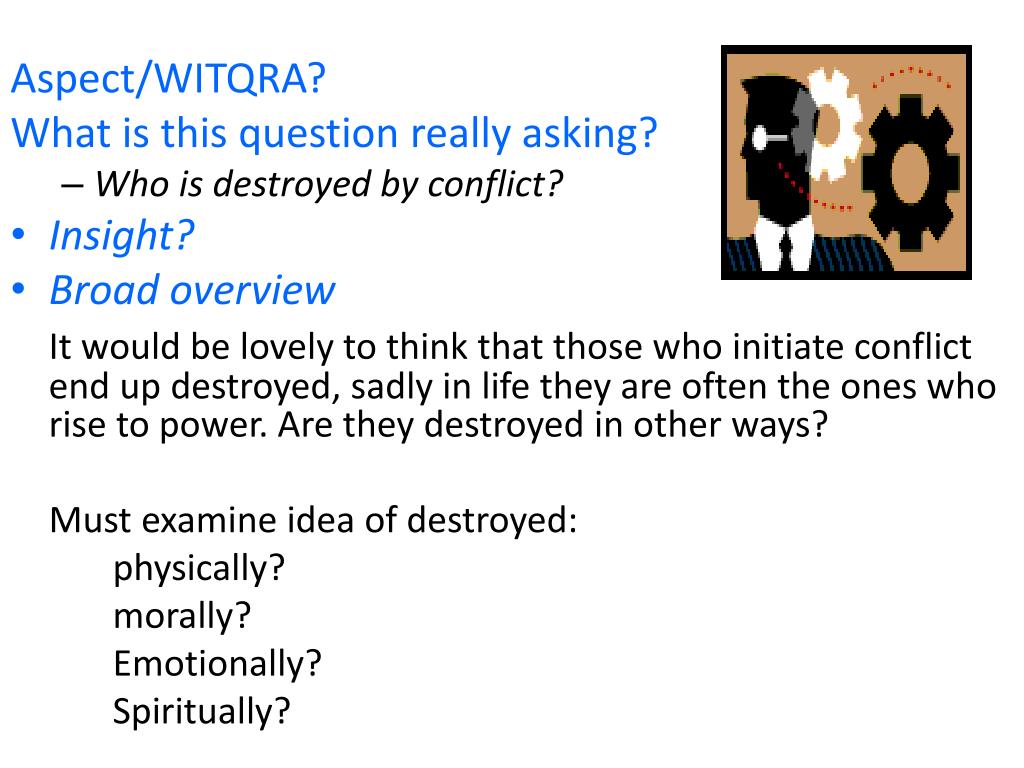 Aspect/WITQRA?
What is this question really asking?
– Who is destroyed by conflict?
• Insight?
• Broad overview

It would be lovely to think that those who initiate conflict end up destroyed, sadly in life they are often the ones who rise to power. Are they destroyed in other ways?

Must examine idea of destroyed:
physically?
morally?
Emotionally?
Spiritually?